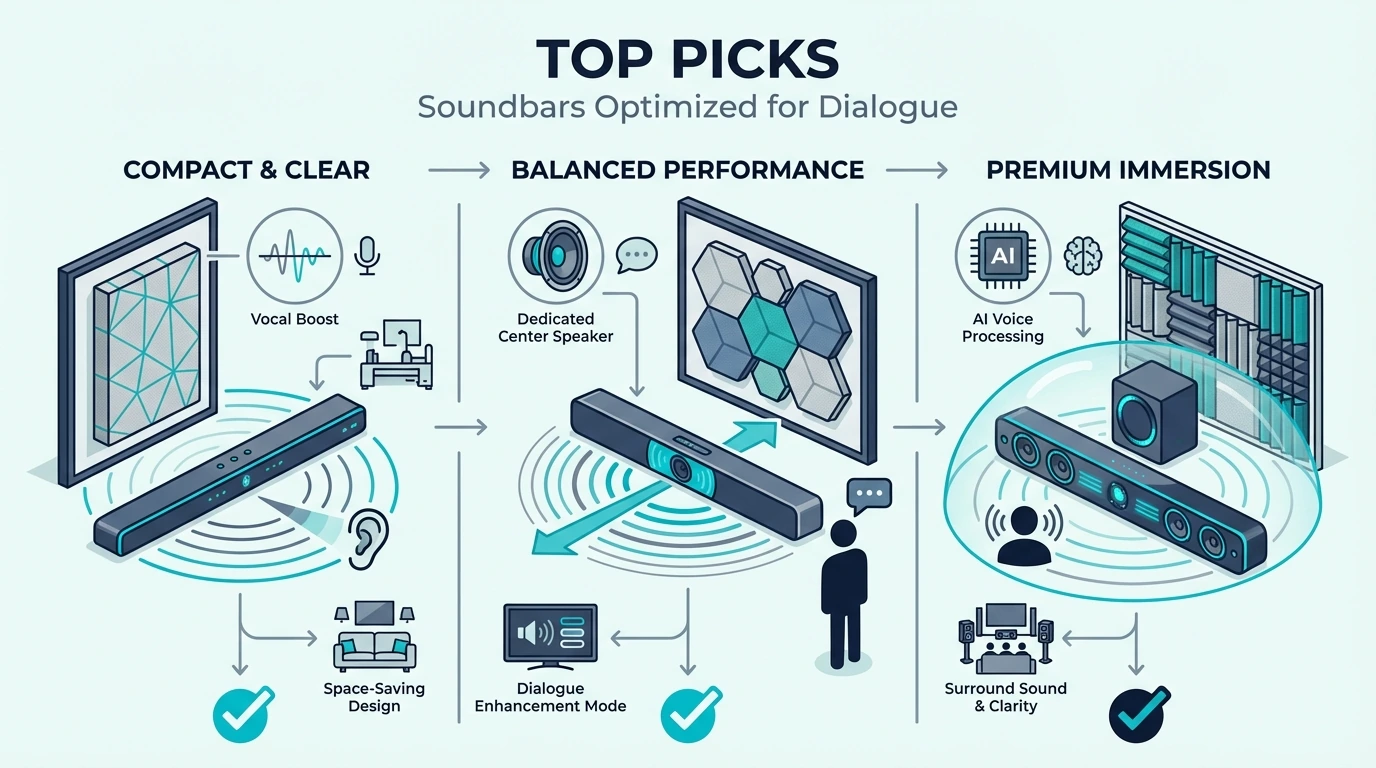 TOP PICKS
Soundbars Optimized for Dialogue

COMPACT & CLEAR

Vocal Boost

Space-Saving Design

BALANCED PERFORMANCE

Dedicated Center Speaker

Dialogue Enhancement Mode

PREMIUM IMMERSION

AI

AI Voice Processing

Surround Sound & Clarity